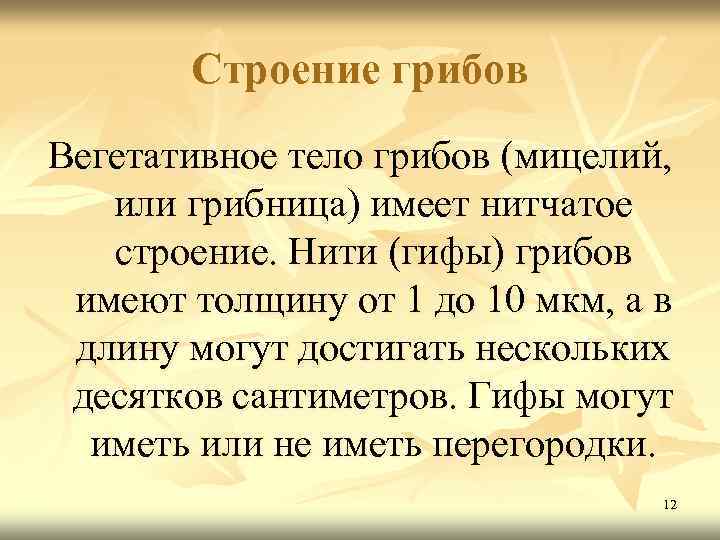 Строение грибов

Вегетативное тело грибов (мицелий, или грибница) имеет нитчатое строение. Нити (гифы) грибов имеют толщину от 1 до 10 мкм, а в длину могут достигать нескольких десятков сантиметров. Гифы могут иметь или не иметь перегородки.

12